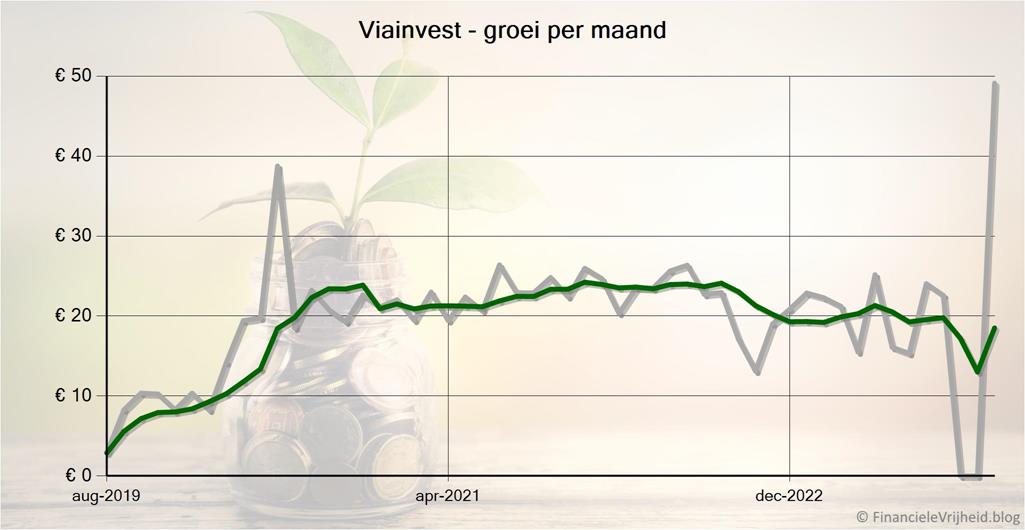 Viainvest - groei per maand

€ 50
€ 40
€ 30
€ 20
€ 10
€ 0

aug-2019
apr-2021
dec-2022

© FinancieleVrijheid.blog